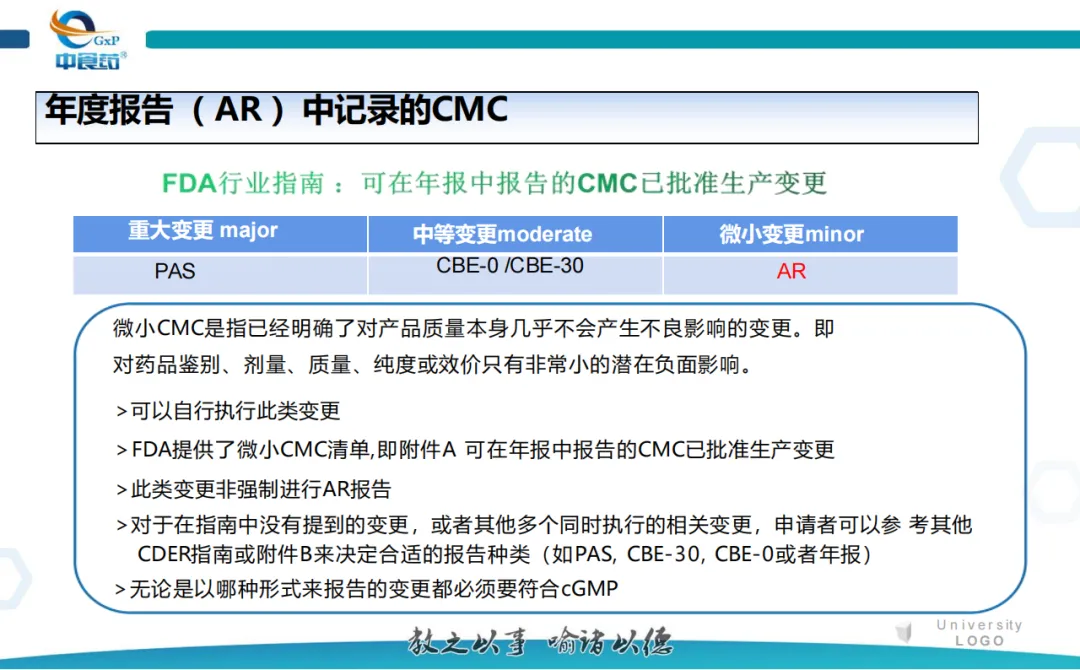 GxP
中良药

年度报告（AR）中记录的CMC

FDA行业指南：可在年报中报告的CMC已批准生产变更

| 重大变更 major | 中等变更moderate | 微小变更minor |
|---|---|---|
| PAS | CBE-0 /CBE-30 | AR |

微小CMC是指已经明确了对产品质量本身几乎不会产生不良影响的变更。即对药品鉴别、剂量、质量、纯度或效价只有非常小的潜在负面影响。

>可以自行执行此类变更

>FDA提供了微小CMC清单,即附件A 可在年报中报告的CMC已批准生产变更

>此类变更非强制进行AR报告

>对于在指南中没有提到的变更，或者其他多个同时执行的相关变更，申请者可以参 考其他CDER指南或附件B来决定合适的报告种类（如PAS, CBE-30, CBE-0或者年报）

>无论是以哪种形式来报告的变更都必须要符合cGMP

教之以事 喻诸以德

University LOGO